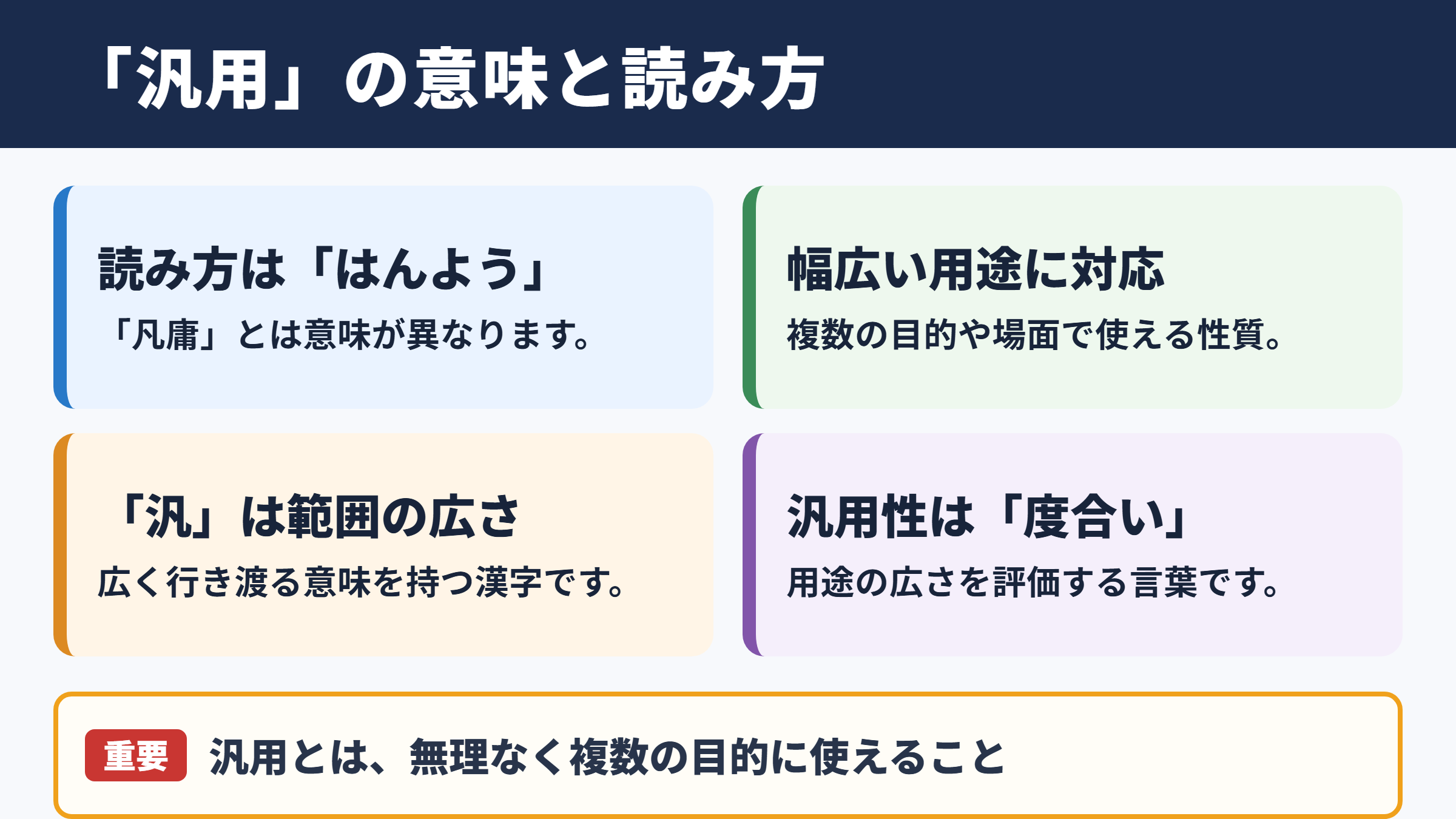 「汎用」の意味と読み方

読み方は「はんよう」
「凡庸」とは意味が異なります。

幅広い用途に対応
複数の目的や場面で使える性質。

「汎」は範囲の広さ
広く行き渡る意味を持つ漢字です。

汎用性は「度合い」
用途の広さを評価する言葉です。

重要 汎用とは、無理なく複数の目的に使えること